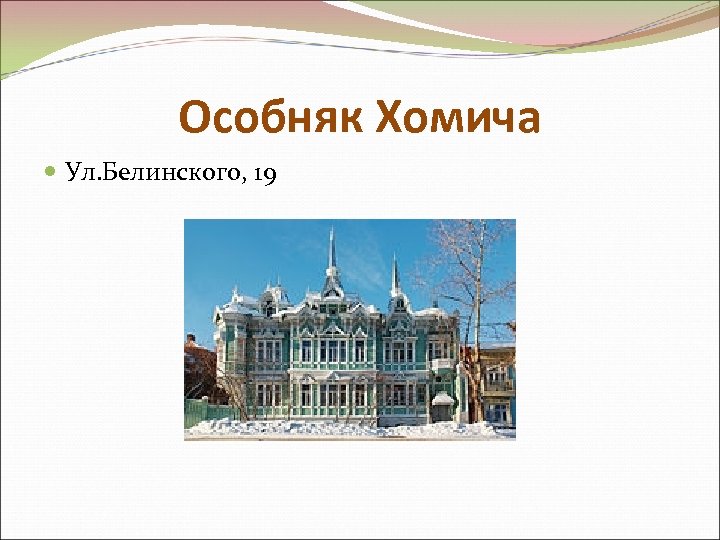 Особняк Хомича

Ул.Белинского, 19